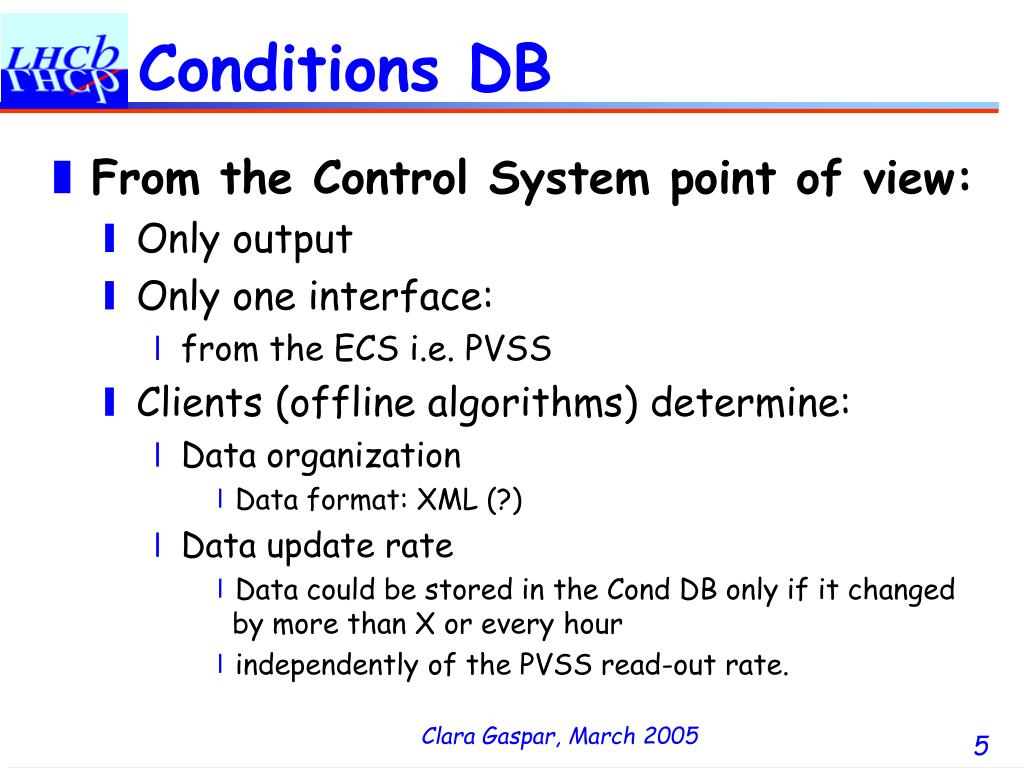 LHCb

Conditions DB

From the Control System point of view:

Only output

Only one interface:

from the ECS i.e. PVSS

Clients (offline algorithms) determine:

Data organization

Data format: XML (?)

Data update rate

Data could be stored in the Cond DB only if it changed by more than X or every hour

independently of the PVSS read-out rate.

Clara Gaspar, March 2005

5